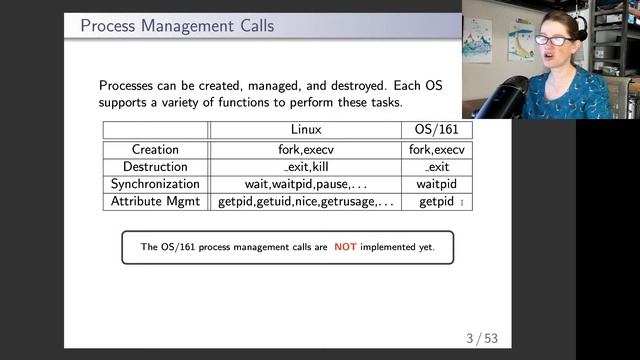 Process Management Calls

Processes can be created, managed, and destroyed. Each OS supports a variety of functions to perform these tasks.

| | Linux | OS/161 |
|---|---|---|
| Creation | fork,execv | fork,execv |
| Destruction | _exit,kill | _exit |
| Synchronization | wait,waitpid,pause,... | waitpid |
| Attribute Mgmt | getpid,getuid,nice,getrusage,... | getpid |

The OS/161 process management calls are NOT implemented yet.

3 / 53